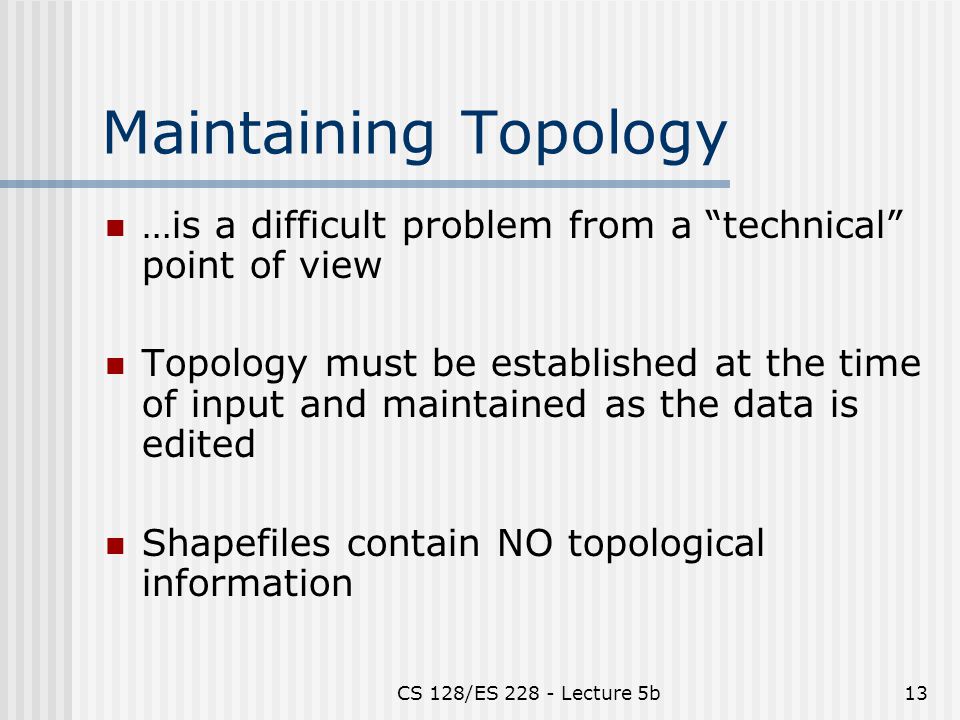 Maintaining Topology

- …is a difficult problem from a “technical” point of view

- Topology must be established at the time of input and maintained as the data is edited

- Shapefiles contain NO topological information

CS 128/ES 228 - Lecture 5b

13